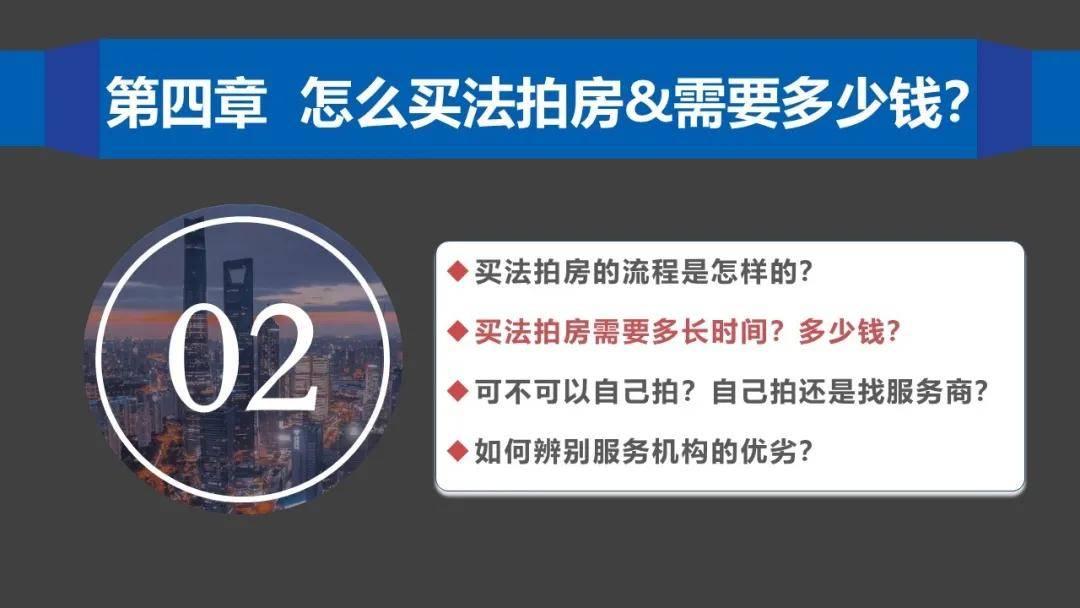 第四章 怎么买法拍房&需要多少钱?

02

◆ 买法拍房的流程是怎样的?

◆ 买法拍房需要多长时间?多少钱?

◆ 可不可以自己拍?自己拍还是找服务商?

◆ 如何辨别服务机构的优劣?